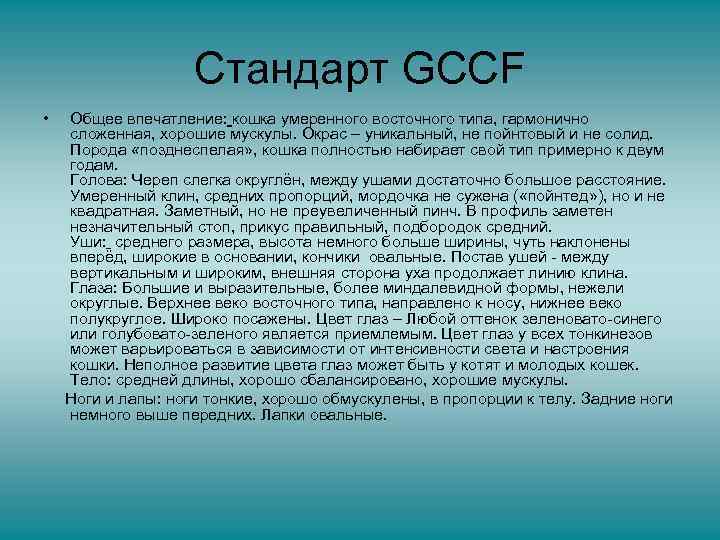 Стандарт GCCF

• Общее впечатление: кошка умеренного восточного типа, гармонично сложенная, хорошие мускулы. Окрас – уникальный, не пойнтовый и не солид. Порода «позднеспелая», кошка полностью набирает свой тип примерно к двум годам.
Голова: Череп слегка округлён, между ушами достаточно большое расстояние. Умеренный клин, средних пропорций, мордочка не сужена («пойнтед»), но и не квадратная. Заметный, но не преувеличенный пинч. В профиль заметен незначительный стоп, прикус правильный, подбородок средний.
Уши: среднего размера, высота немного больше ширины, чуть наклонены вперёд, широкие в основании, кончики овальные. Постав ушей - между вертикальным и широким, внешняя сторона уха продолжает линию клина.
Глаза: Большие и выразительные, более миндалевидной формы, нежели округлые. Верхнее веко восточного типа, направлено к носу, нижнее веко полукруглое. Широко посажены. Цвет глаз – Любой оттенок зеленовато-синего или голубовато-зеленого является приемлемым. Цвет глаз у всех тонкинезов может варьироваться в зависимости от интенсивности света и настроения кошки. Неполное развитие цвета глаз может быть у котят и молодых кошек.
Тело: средней длины, хорошо сбалансировано, хорошие мускулы.
Ноги и лапы: ноги тонкие, хорошо обмускулены, в пропорции к телу. Задние ноги немного выше передних. Лапки овальные.